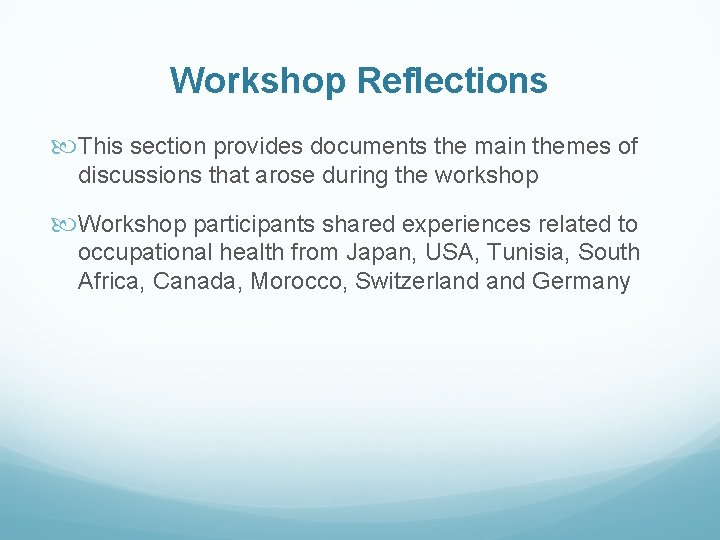 Workshop Reflections

This section provides documents the main themes of discussions that arose during the workshop

Workshop participants shared experiences related to occupational health from Japan, USA, Tunisia, South Africa, Canada, Morocco, Switzerland and Germany